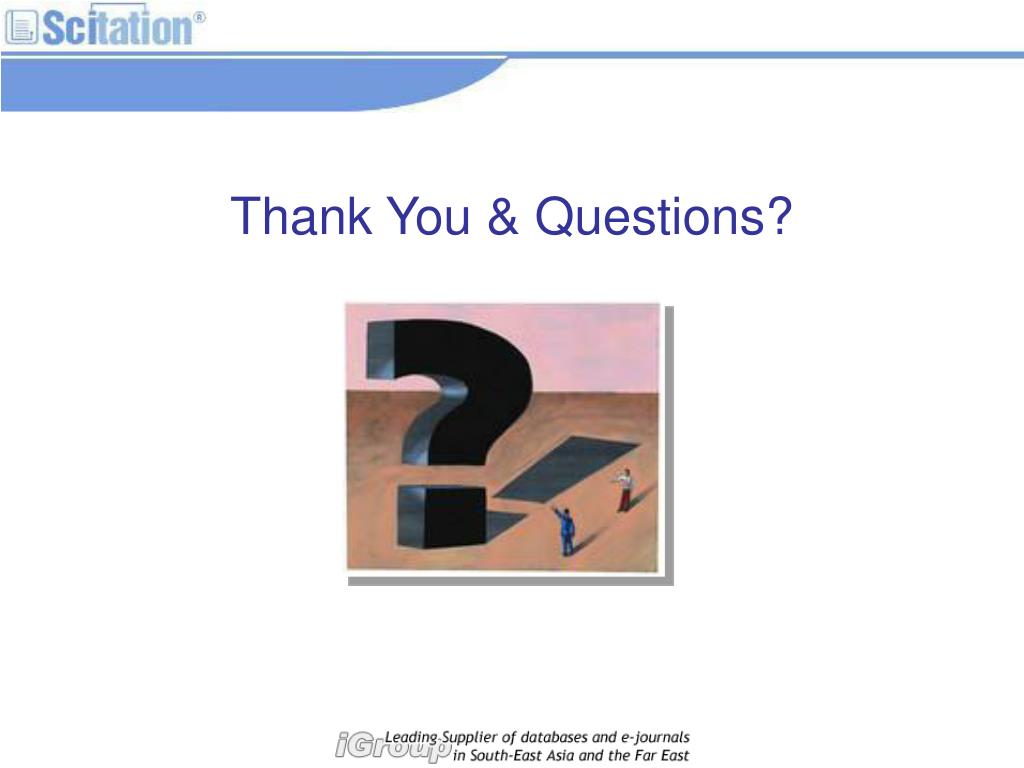 Scitation®

Thank You & Questions?

iGroup Leading Supplier of databases and e-journals in South-East Asia and the Far East